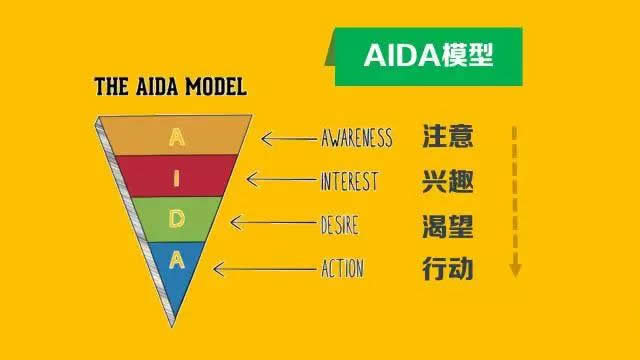 AIDA模型

THE AIDA MODEL

A
I
D
A

AWARENESS 注意
INTEREST 兴趣
DESIRE 渴望
ACTION 行动